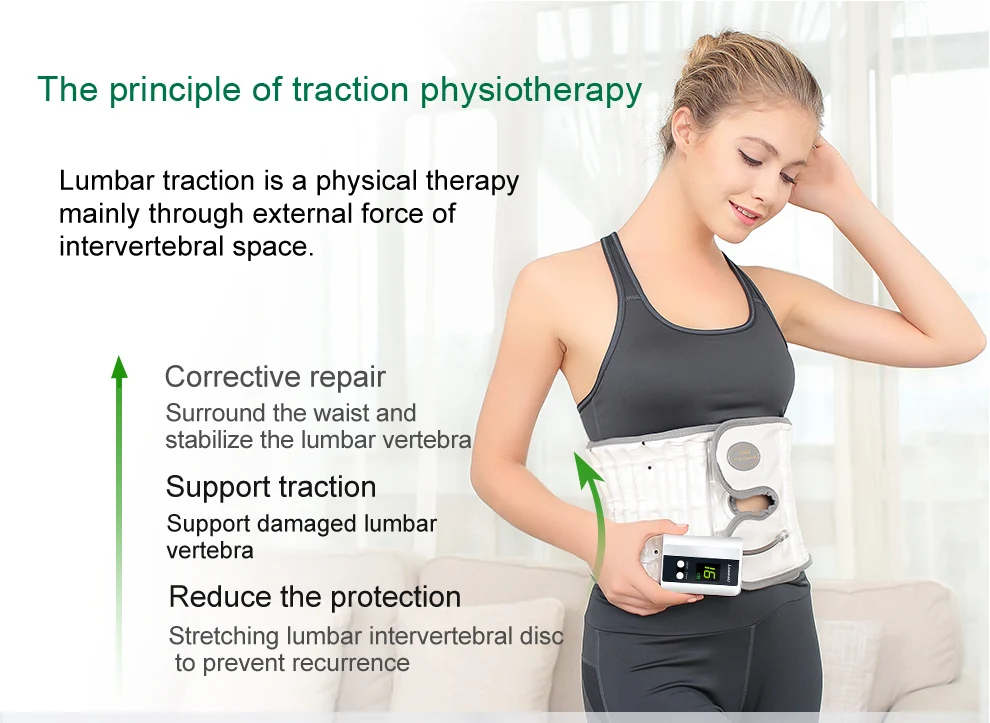 The principle of traction physiotherapy

Lumbar traction is a physical therapy mainly through external force of intervertebral space.

Corrective repair
Surround the waist and stabilize the lumbar vertebra

Support traction
Support damaged lumbar vertebra

Reduce the protection
Stretching lumbar intervertebral disc to prevent recurrence

16